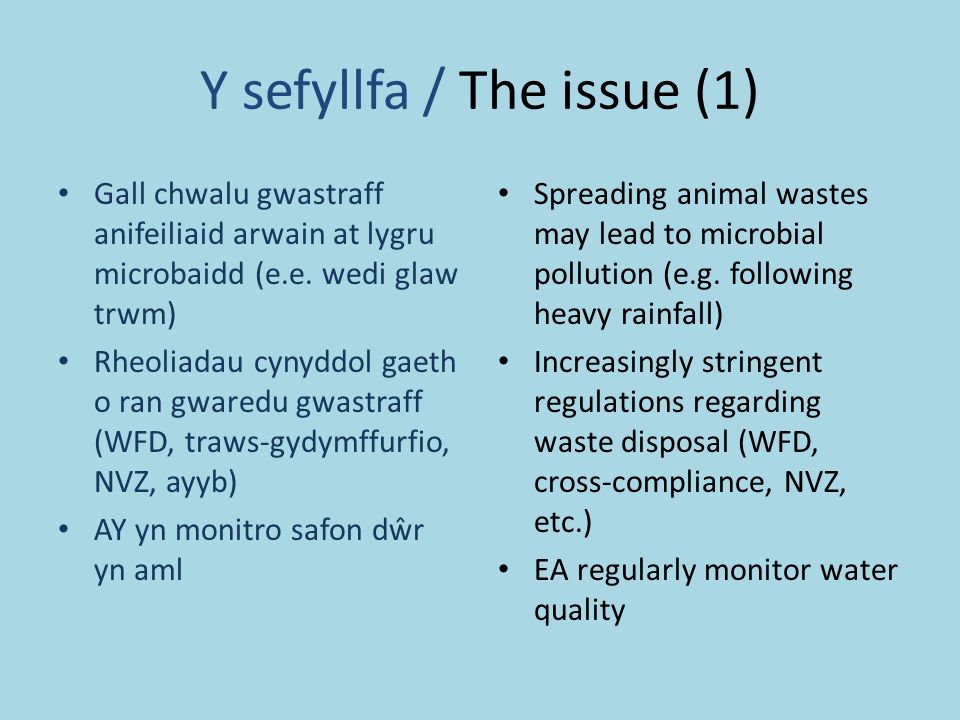 Y sefyllfa / The issue (1)

• Gall chwalu gwastraff anifeiliaid arwain at lygru microbaidd (e.e. wedi glaw trwm)
• Rheoliadau cynyddol gaeth o ran gwaredu gwastraff (WFD, traws-gydymffurfio, NVZ, ayyb)
• AY yn monitro safon dŵr yn aml

• Spreading animal wastes may lead to microbial pollution (e.g. following heavy rainfall)
• Increasingly stringent regulations regarding waste disposal (WFD, cross-compliance, NVZ, etc.)
• EA regularly monitor water quality